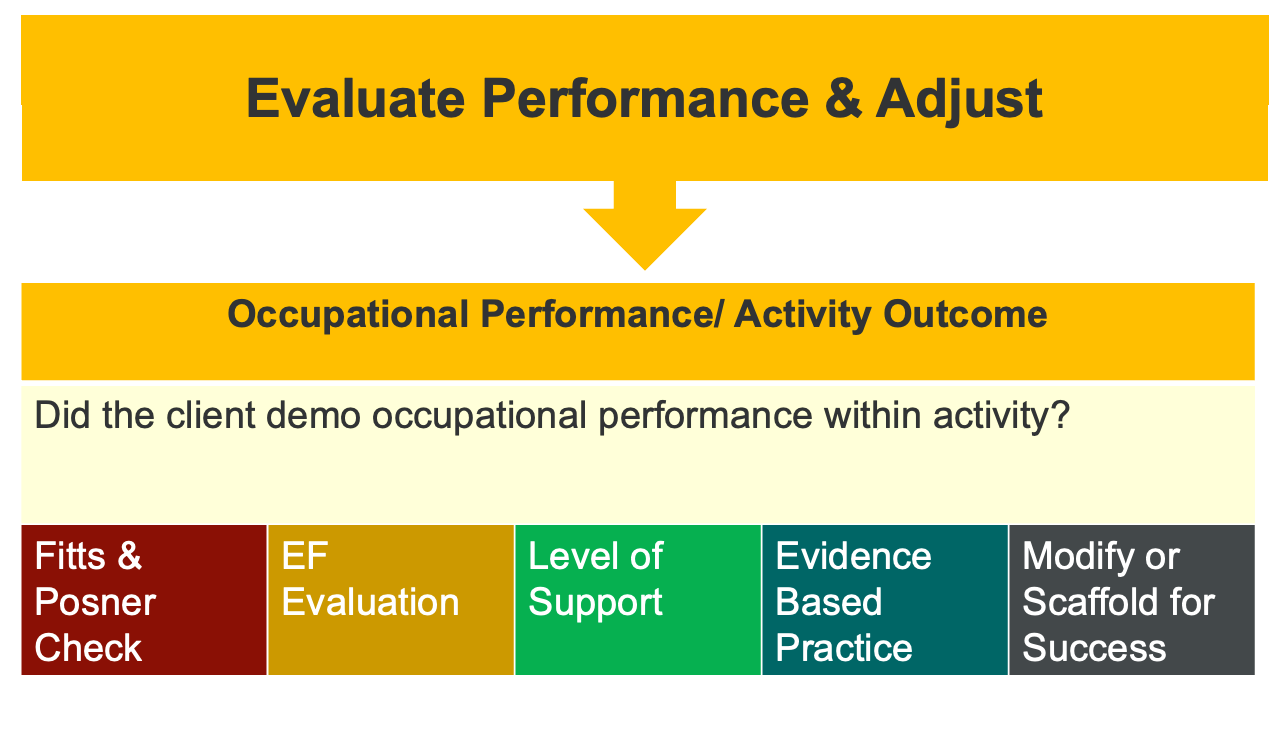 Evaluate Performance & Adjust

Occupational Performance/ Activity Outcome

Did the client demo occupational performance within activity?

Fitts & Posner Check

EF Evaluation

Level of Support

Evidence Based Practice

Modify or Scaffold for Success